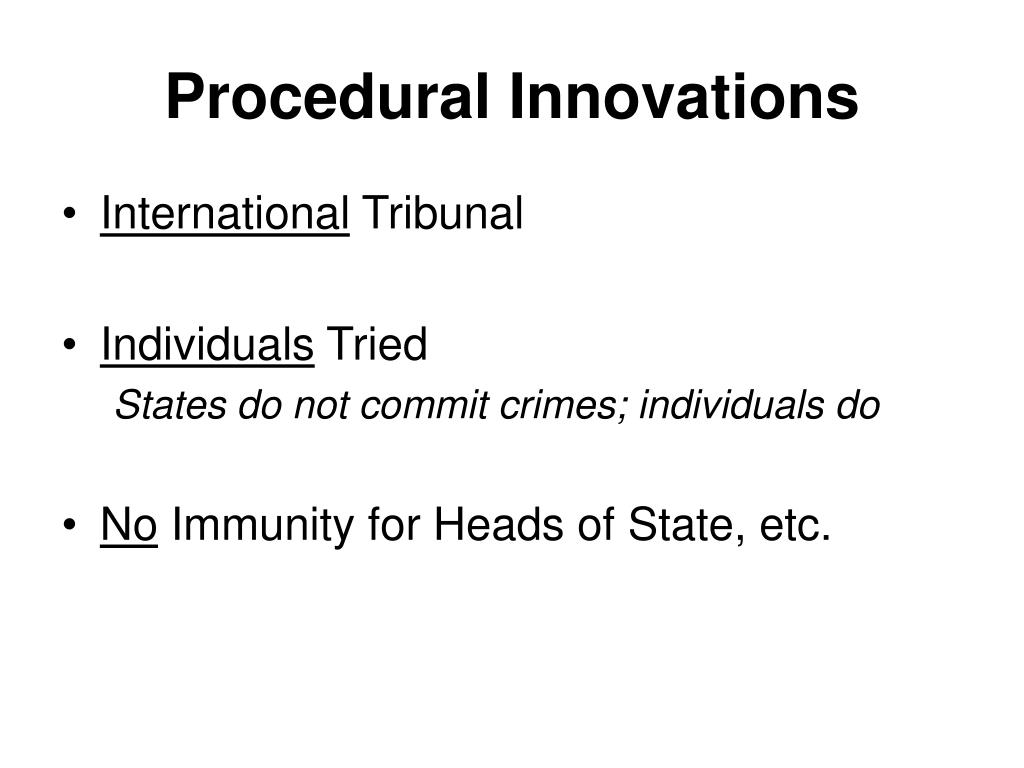 Procedural Innovations

• International Tribunal

• Individuals Tried
States do not commit crimes; individuals do

• No Immunity for Heads of State, etc.